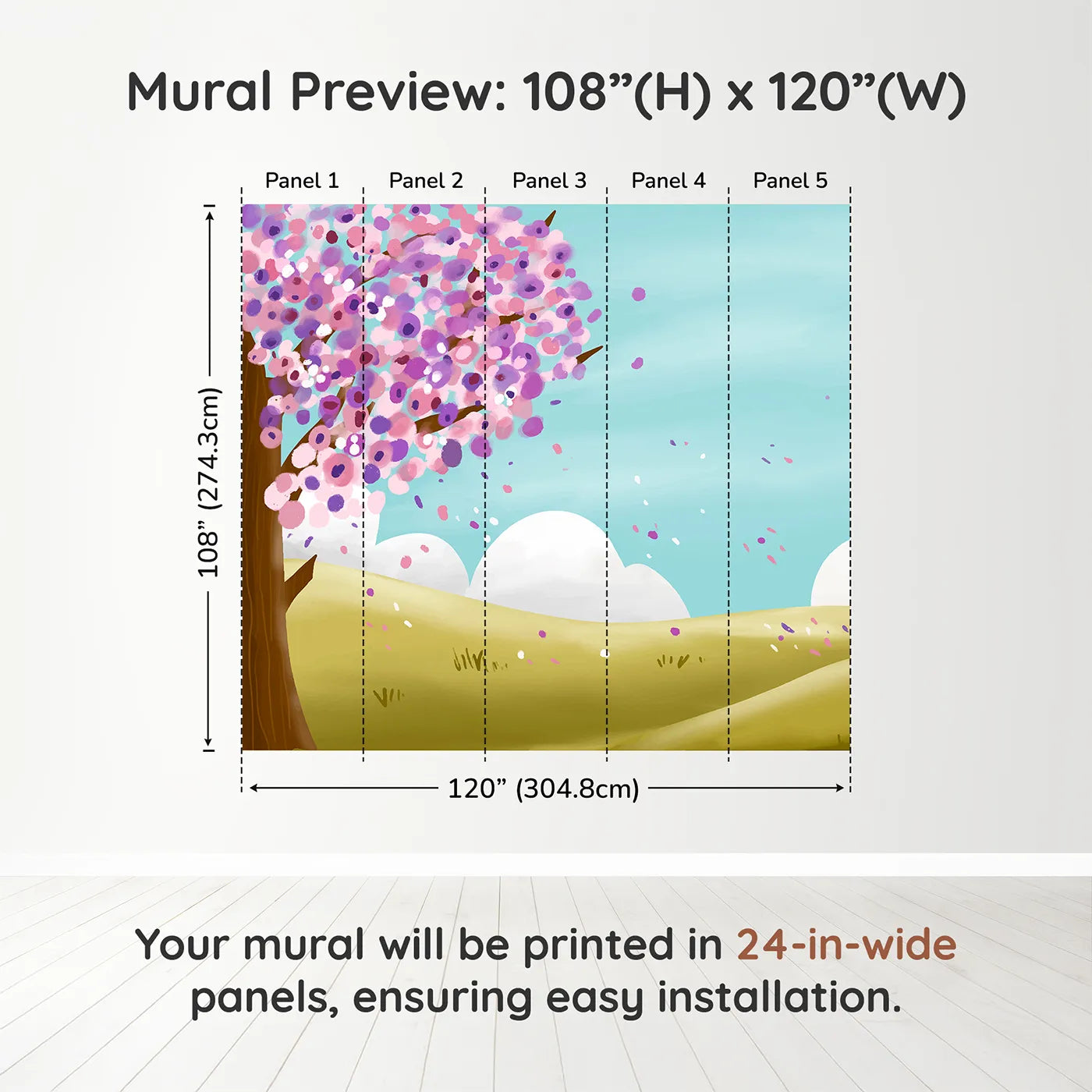 Mural Preview: 108”(H) x 120”(W)

Panel 1
Panel 2
Panel 3
Panel 4
Panel 5

108” (274.3cm)

120” (304.8cm)

Your mural will be printed in 24-in-wide panels, ensuring easy installation.